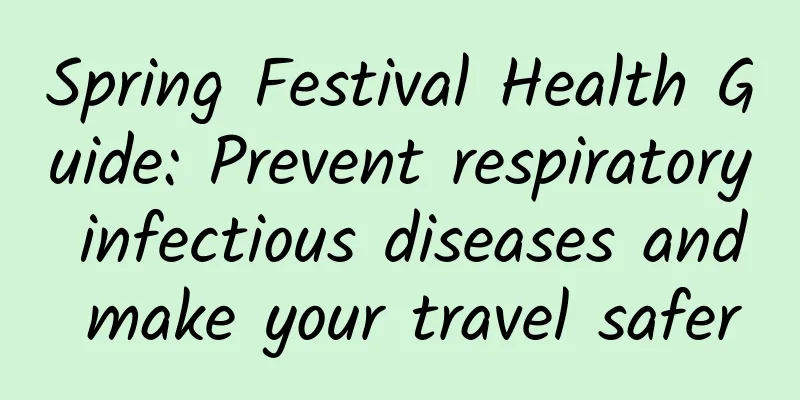 Spring Festival Health Guide: Prevent respiratory infectious diseases and make your travel safer